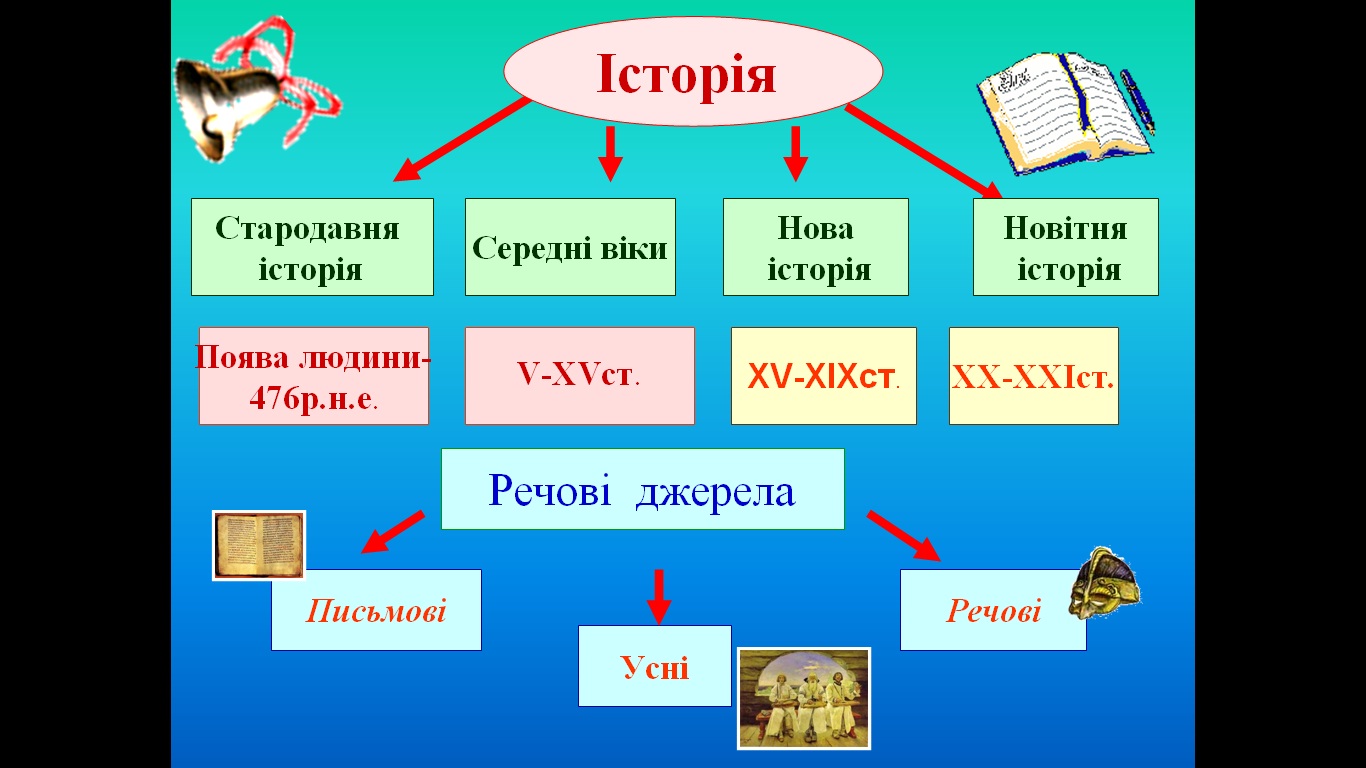 Історія

Стародавня історія

Середні віки

Нова історія

Новітня історія

Поява людини-476р.н.е.

V-XVст.

XV-XIXст.

XX-XXIст.

Речові джерела

Письмові

Усні

Речові